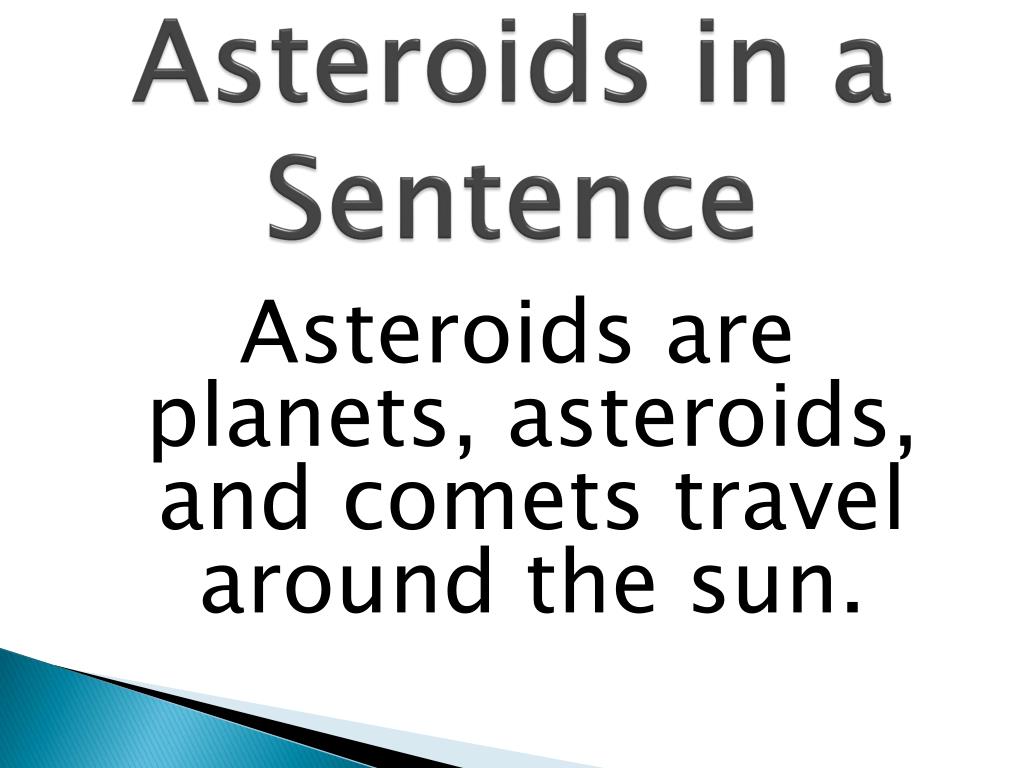 Asteroids in a Sentence

Asteroids are planets, asteroids, and comets travel around the sun.